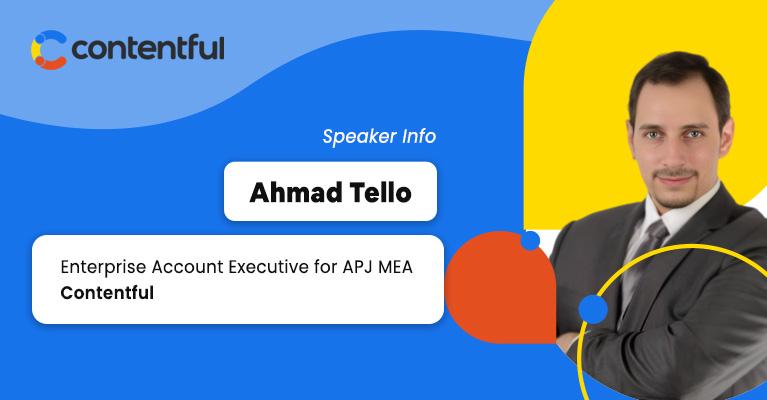 contentful

Speaker Info

Ahmad Tello

Enterprise Account Executive for APJ MEA
Contentful